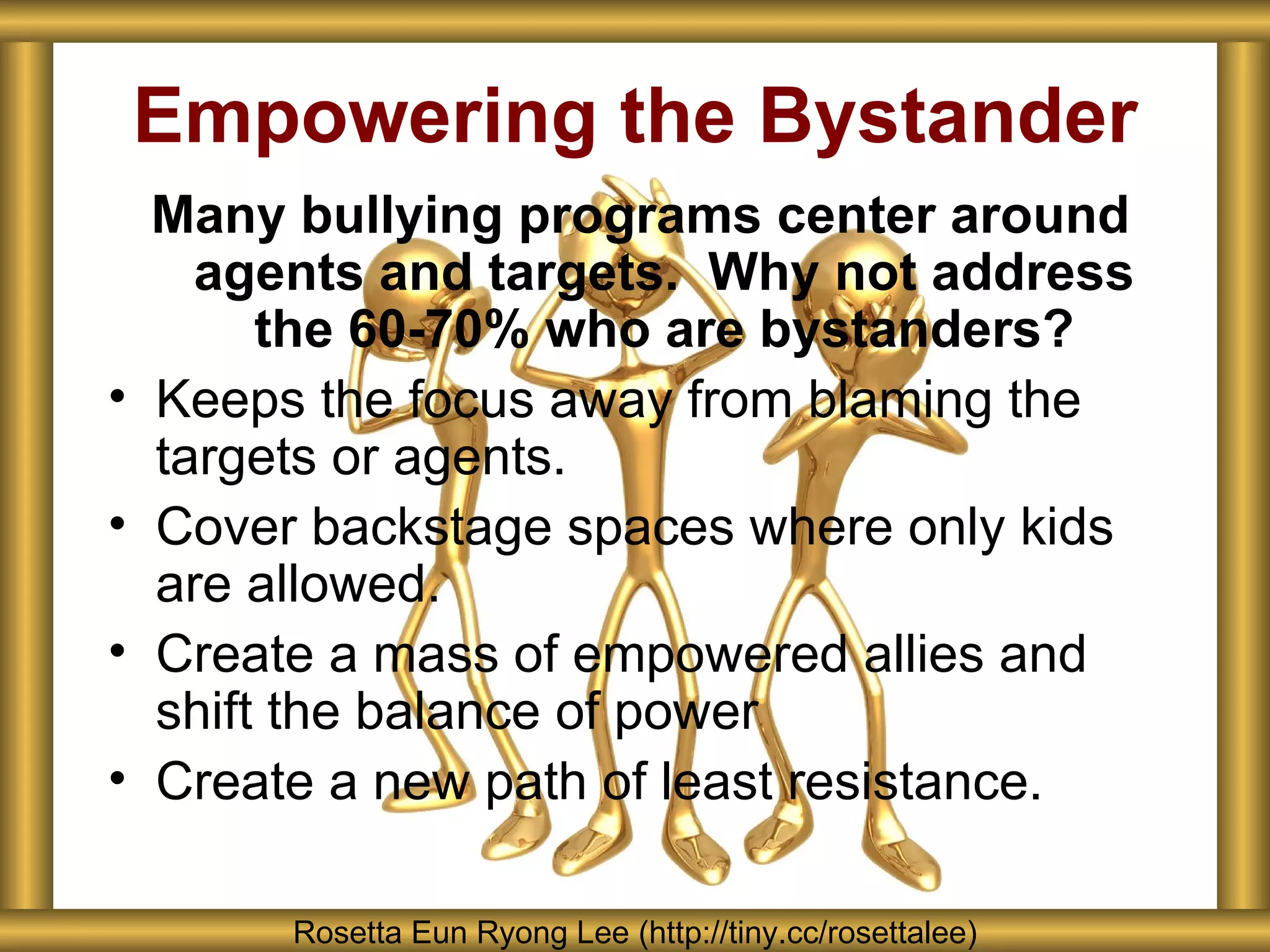 Empowering the Bystander

Many bullying programs center around agents and targets. Why not address the 60-70% who are bystanders?

• Keeps the focus away from blaming the targets or agents.
• Cover backstage spaces where only kids are allowed.
• Create a mass of empowered allies and shift the balance of power
• Create a new path of least resistance.

Rosetta Eun Ryong Lee (http://tiny.cc/rosettalee)